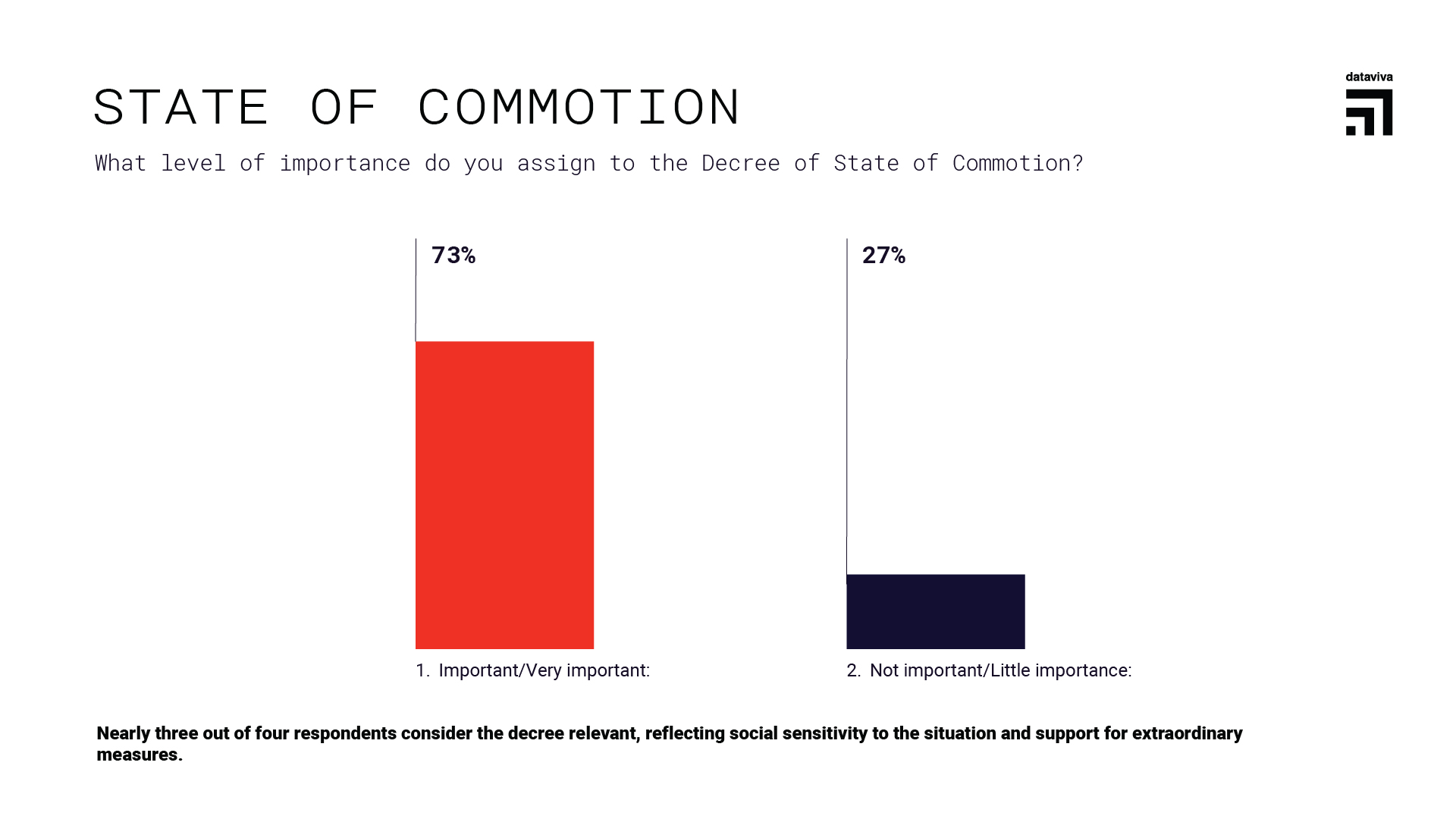 STATE OF COMMOTION

dataviva

What level of importance do you assign to the Decree of State of Commotion?

73%

27%

1. Important/Very important:

2. Not important/Little importance:

Nearly three out of four respondents consider the decree relevant, reflecting social sensitivity to the situation and support for extraordinary measures.